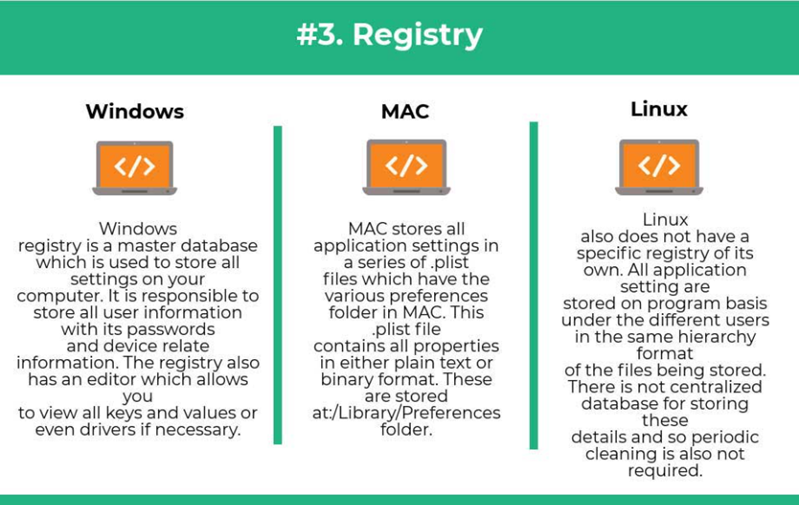 #3. Registry

Windows

</>

Windows registry is a master database which is used to store all settings on your computer. It is responsible to store all user information with its passwords and device relate information. The registry also has an editor which allows you to view all keys and values or even drivers if necessary.

MAC

</>

MAC stores all application settings in a series of .plist files which have the various preferences folder in MAC. This .plist file contains all properties in either plain text or binary format. These are stored at:/Library/Preferences folder.

Linux

</>

Linux also does not have a specific registry of its own. All application setting are stored on program basis under the different users in the same hierarchy format of the files being stored. There is not centralized database for storing these details and so periodic cleaning is also not required.